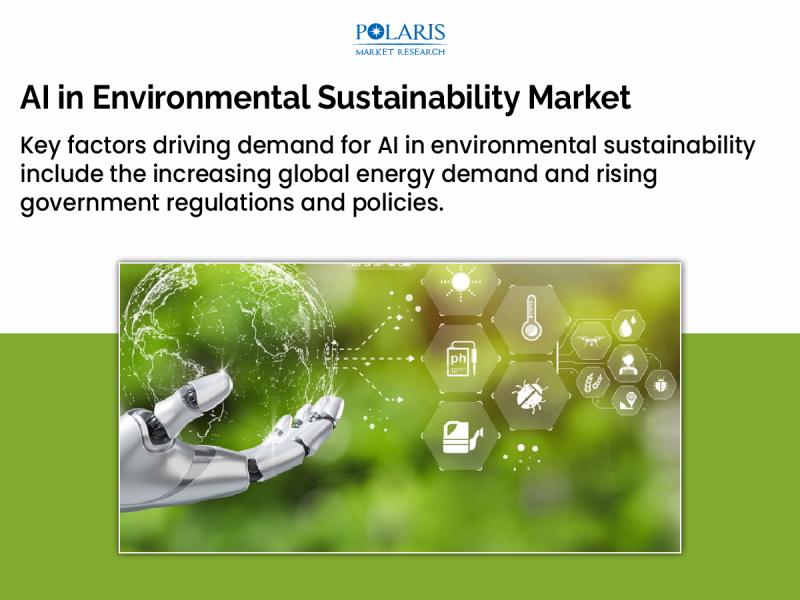 POLARIS
MARKET RESEARCH

AI in Environmental Sustainability Market

Key factors driving demand for AI in environmental sustainability include the increasing global energy demand and rising government regulations and policies.

ph